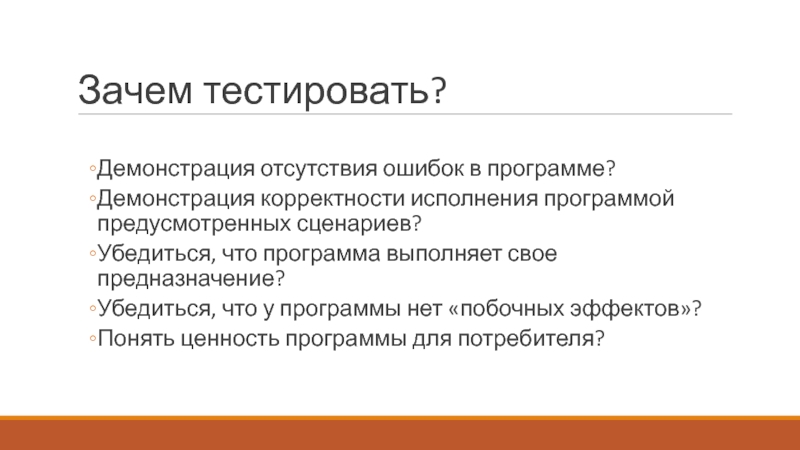 Зачем тестировать?

◦Демонстрация отсутствия ошибок в программе?
◦Демонстрация корректности исполнения программой предусмотренных сценариев?
◦Убедиться, что программа выполняет свое предназначение?
◦Убедиться, что у программы нет «побочных эффектов»?
◦Понять ценность программы для потребителя?